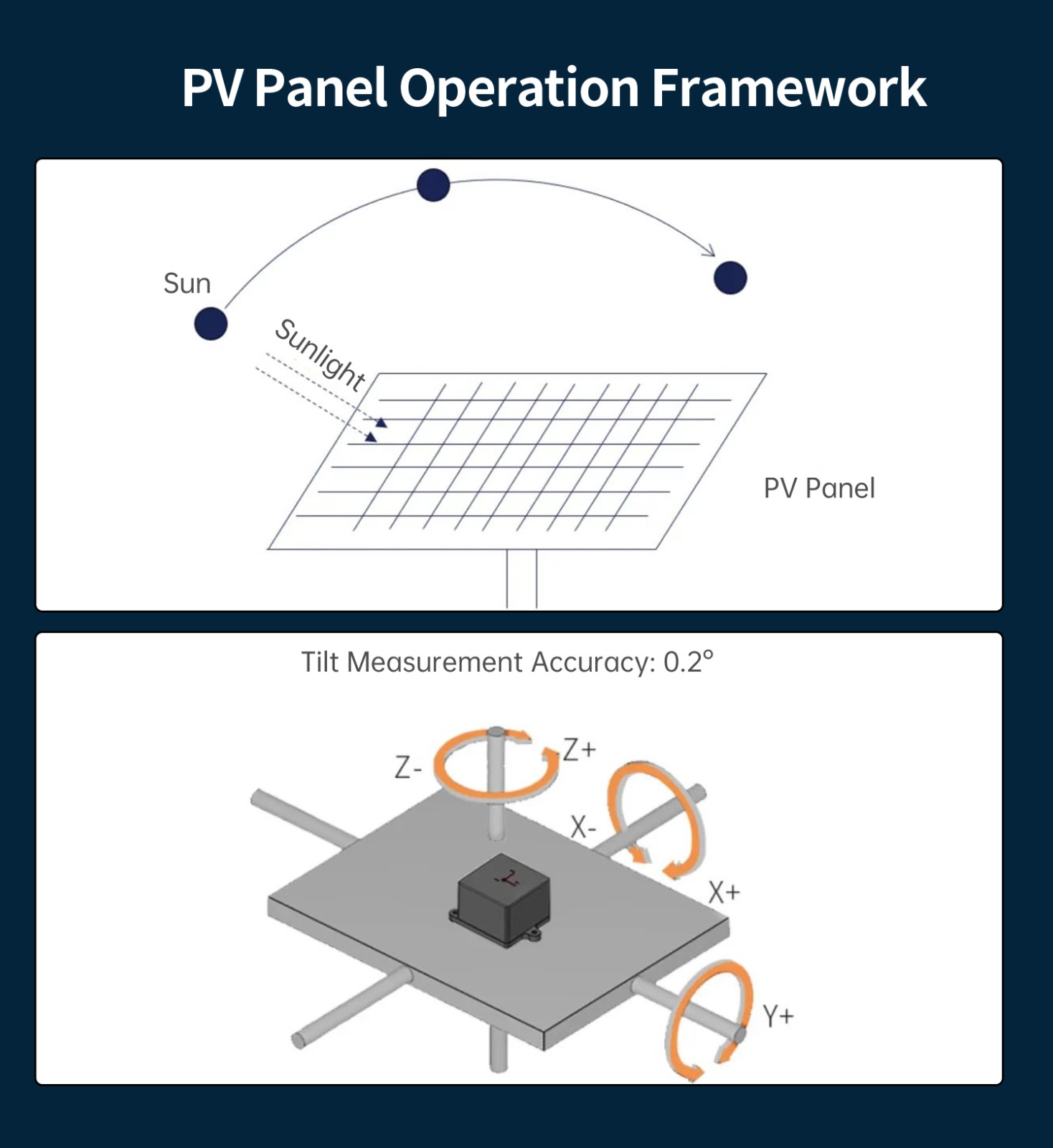 PV Panel Operation Framework

Sun

Sunlight

PV Panel

Tilt Measurement Accuracy: 0.2°

Z-

Z+

X-

X+

Y+